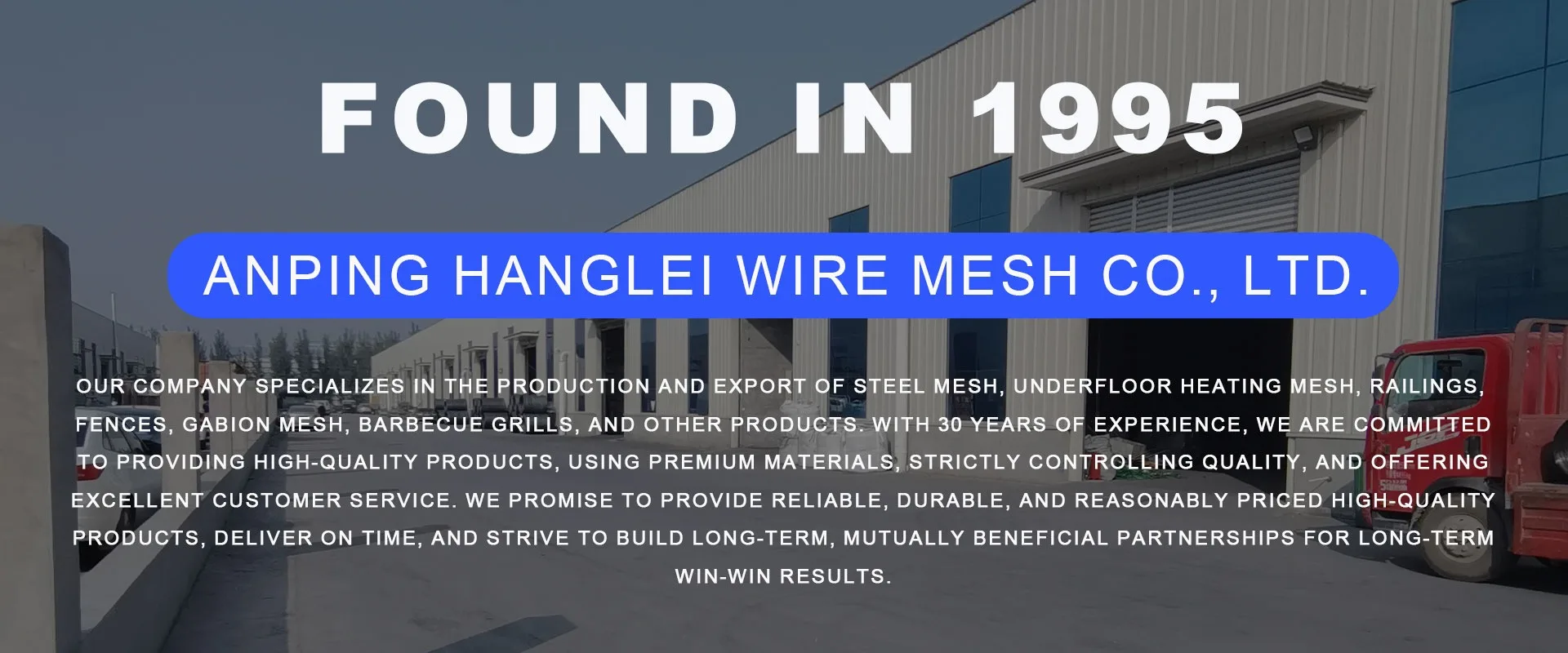 FOUND IN 1995

ANPING HANGLEI WIRE MESH CO., LTD.

OUR COMPANY SPECIALIZES IN THE PRODUCTION AND EXPORT OF STEEL MESH, UNDERFLOOR HEATING MESH, RAILINGS, FENCES, GABION MESH, BARBECUE GRILLS, AND OTHER PRODUCTS. WITH 30 YEARS OF EXPERIENCE, WE ARE COMMITTED TO PROVIDING HIGH-QUALITY PRODUCTS, USING PREMIUM MATERIALS, STRICTLY CONTROLLING QUALITY, AND OFFERING EXCELLENT CUSTOMER SERVICE. WE PROMISE TO PROVIDE RELIABLE, DURABLE, AND REASONABLY PRICED HIGH-QUALITY PRODUCTS, DELIVER ON TIME, AND STRIVE TO BUILD LONG-TERM, MUTUALLY BENEFICIAL PARTNERSHIPS FOR LONG-TERM WIN-WIN RESULTS.